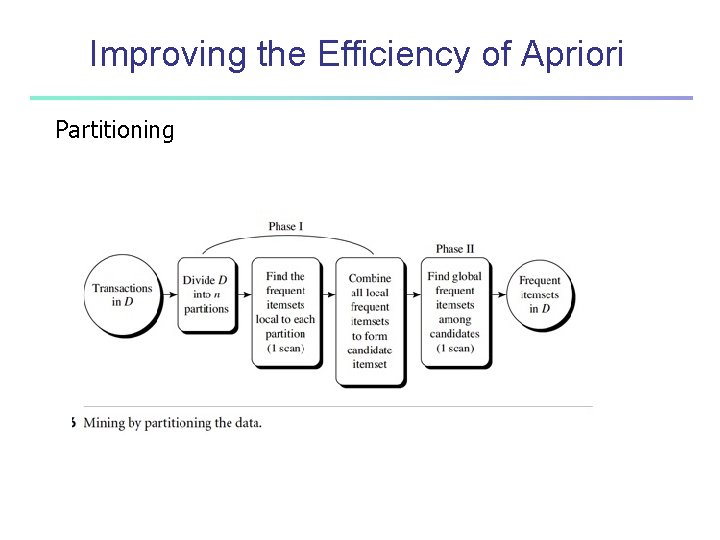 Improving the Efficiency of Apriori

Partitioning

Phase I

Phase II

Transactions in D

Divide D into n partitions

Find the frequent itemsets local to each partition (1 scan)

Combine all local frequent itemsets to form candidate itemset

Find global frequent itemsets among candidates (1 scan)

Frequent itemsets in D

5 Mining by partitioning the data.